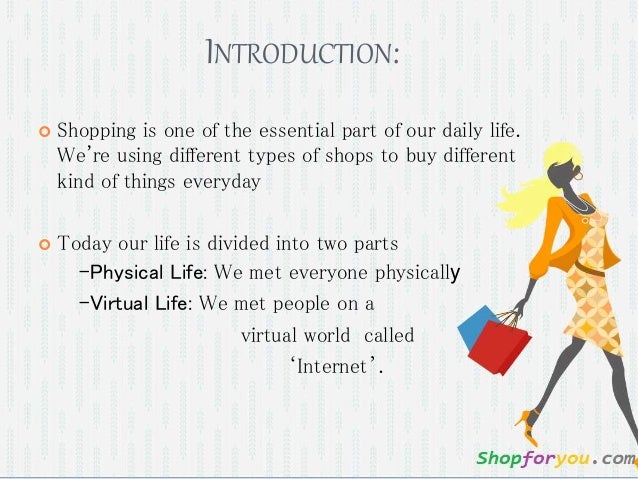 INTRODUCTION:

Shopping is one of the essential part of our daily life. We're using different types of shops to buy different kind of things everyday

Today our life is divided into two parts
–Physical Life: We met everyone physically
–Virtual Life: We met people on a virtual world called 'Internet'.

Shopforyou.com